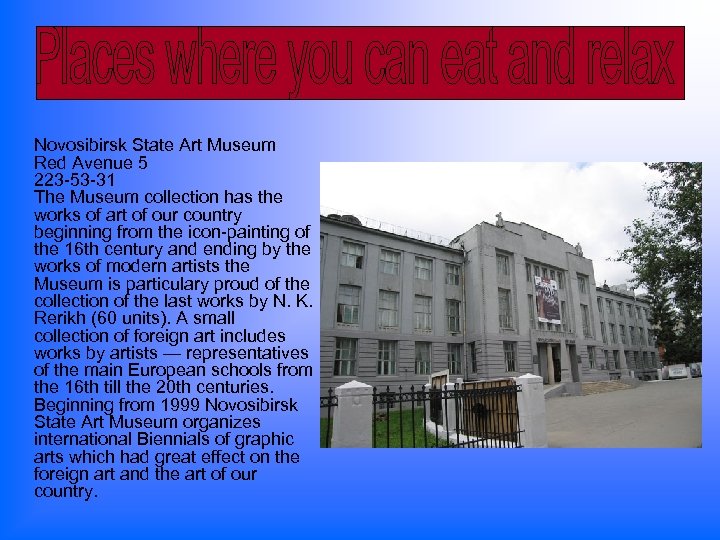 Places where you can eat and relax

Novosibirsk State Art Museum
Red Avenue 5
223-53-31
The Museum collection has the works of art of our country beginning from the icon-painting of the 16th century and ending by the works of modern artists the Museum is particulary proud of the collection of the last works by N. K. Rerikh (60 units). A small collection of foreign art includes works by artists — representatives of the main European schools from the 16th till the 20th centuries. Beginning from 1999 Novosibirsk State Art Museum organizes international Biennials of graphic arts which had great effect on the foreign art and the art of our country.